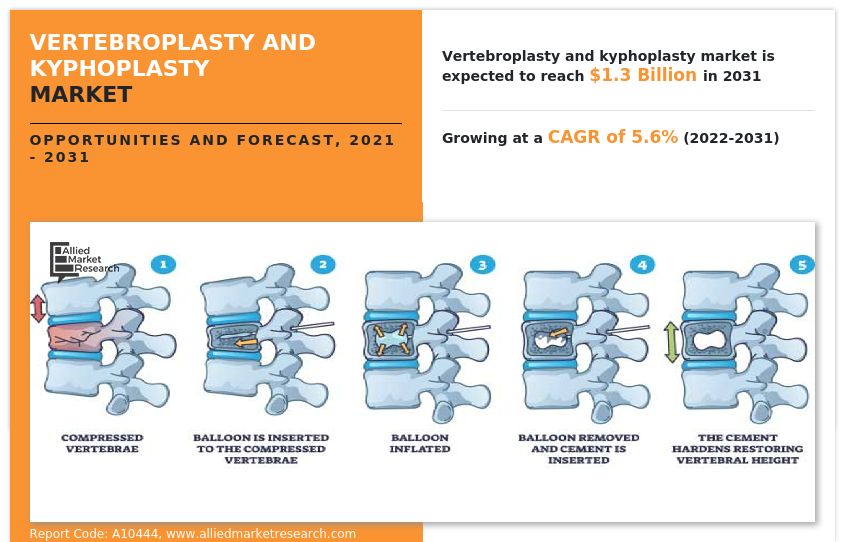 VERTEBROPLASTY AND KYPHOPLASTY MARKET

OPPORTUNITIES AND FORECAST, 2021 - 2031

Vertebroplasty and kyphoplasty market is expected to reach $1.3 Billion in 2031

Growing at a CAGR of 5.6% (2022-2031)

Allied Market Research

1
COMPRESSED VERTEBRAE

2
BALLOON IS INSERTED TO THE COMPRESSED VERTEBRAE

3
BALLOON INFLATED

4
BALLOON REMOVED AND CEMENT IS INSERTED

5
THE CEMENT HARDENS RESTORING VERTEBRAL HEIGHT

Report Code: A10444, www.alliedmarketresearch.com